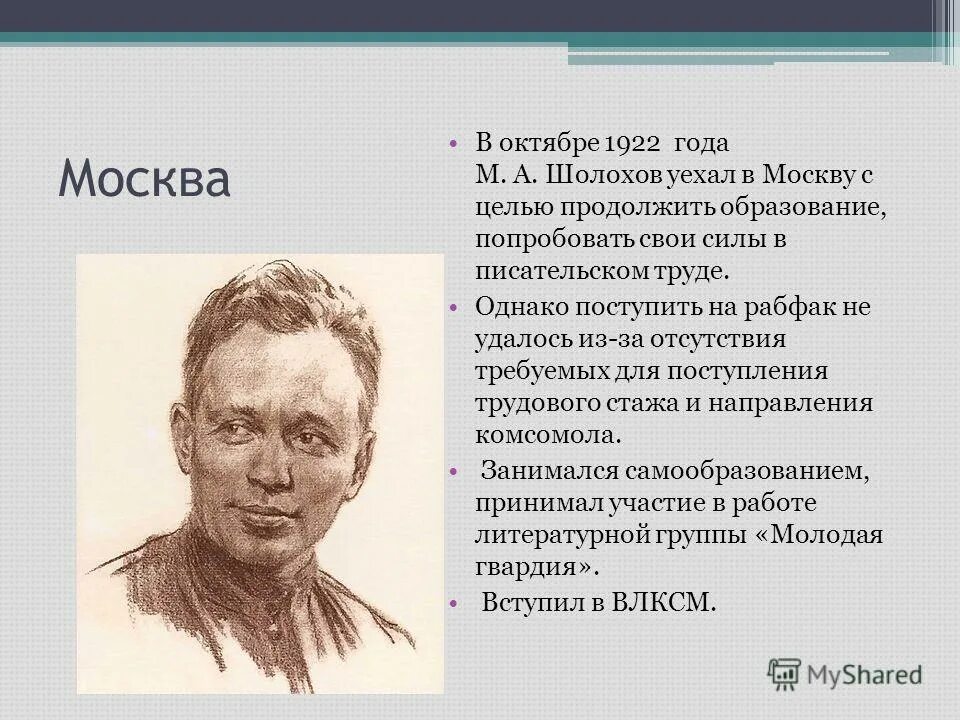 Москва

• В октябре 1922 года М. А. Шолохов уехал в Москву с целью продолжить образование, попробовать свои силы в писательском труде.
• Однако поступить на рабфак не удалось из-за отсутствия требуемых для поступления трудового стажа и направления комсомола.
• Занимался самообразованием, принимал участие в работе литературной группы «Молодая гвардия».
• Вступил в ВЛКСМ.

MyShared